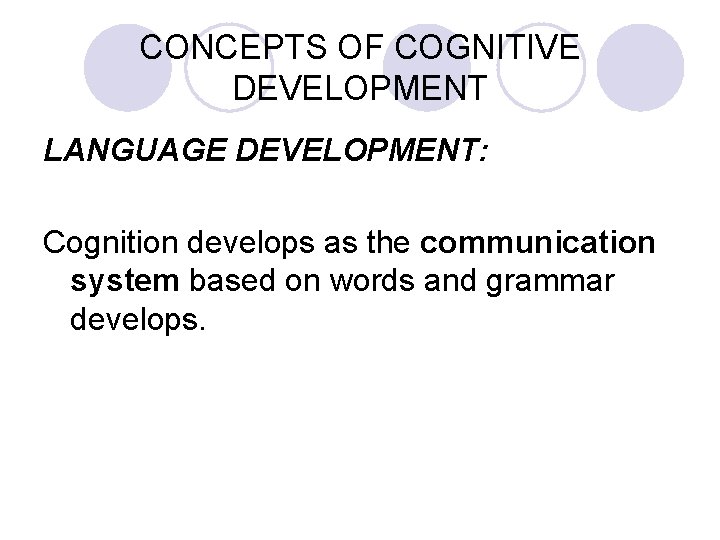 CONCEPTS OF COGNITIVE DEVELOPMENT

LANGUAGE DEVELOPMENT:

Cognition develops as the communication system based on words and grammar develops.